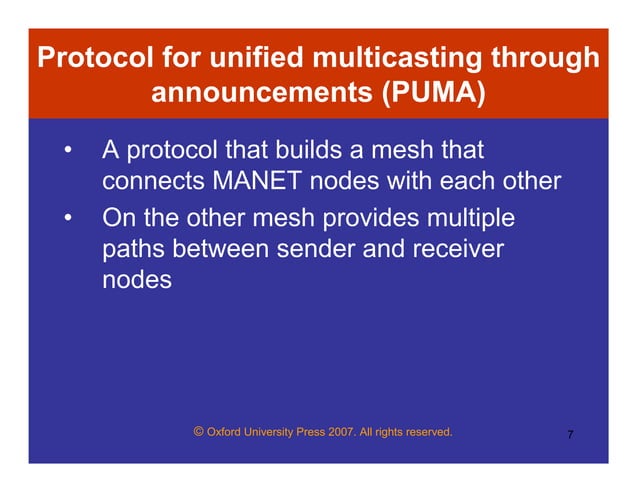 Protocol for unified multicasting through announcements (PUMA)

• A protocol that builds a mesh that connects MANET nodes with each other
• On the other mesh provides multiple paths between sender and receiver nodes

© Oxford University Press 2007. All rights reserved.

7